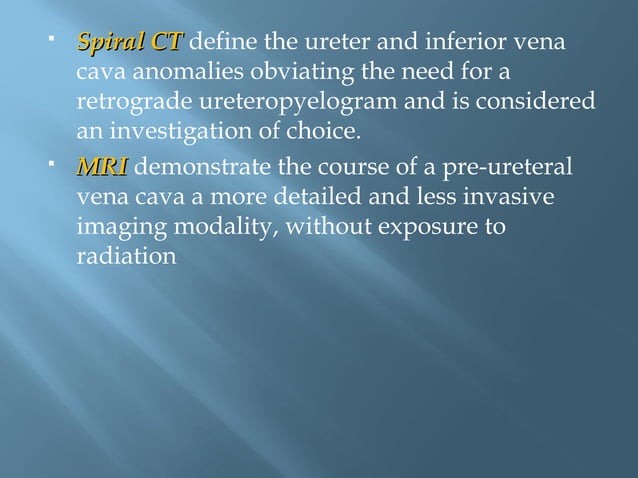 ▪ Spiral CT define the ureter and inferior vena cava anomalies obviating the need for a retrograde ureteropyelogram and is considered an investigation of choice.

▪ MRI demonstrate the course of a pre-ureteral vena cava a more detailed and less invasive imaging modality, without exposure to radiation